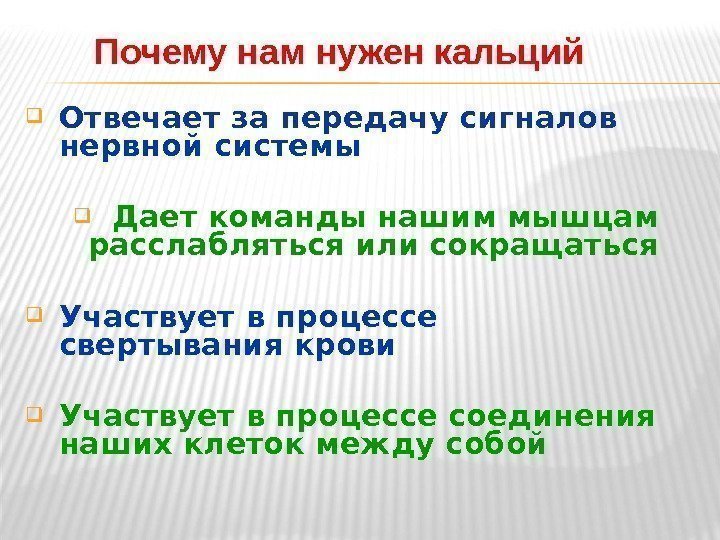 Почему нам нужен кальций

Отвечает за передачу сигналов нервной системы

Дает команды нашим мышцам расслабляться или сокращаться

Участвует в процессе свертывания крови

Участвует в процессе соединения наших клеток между собой